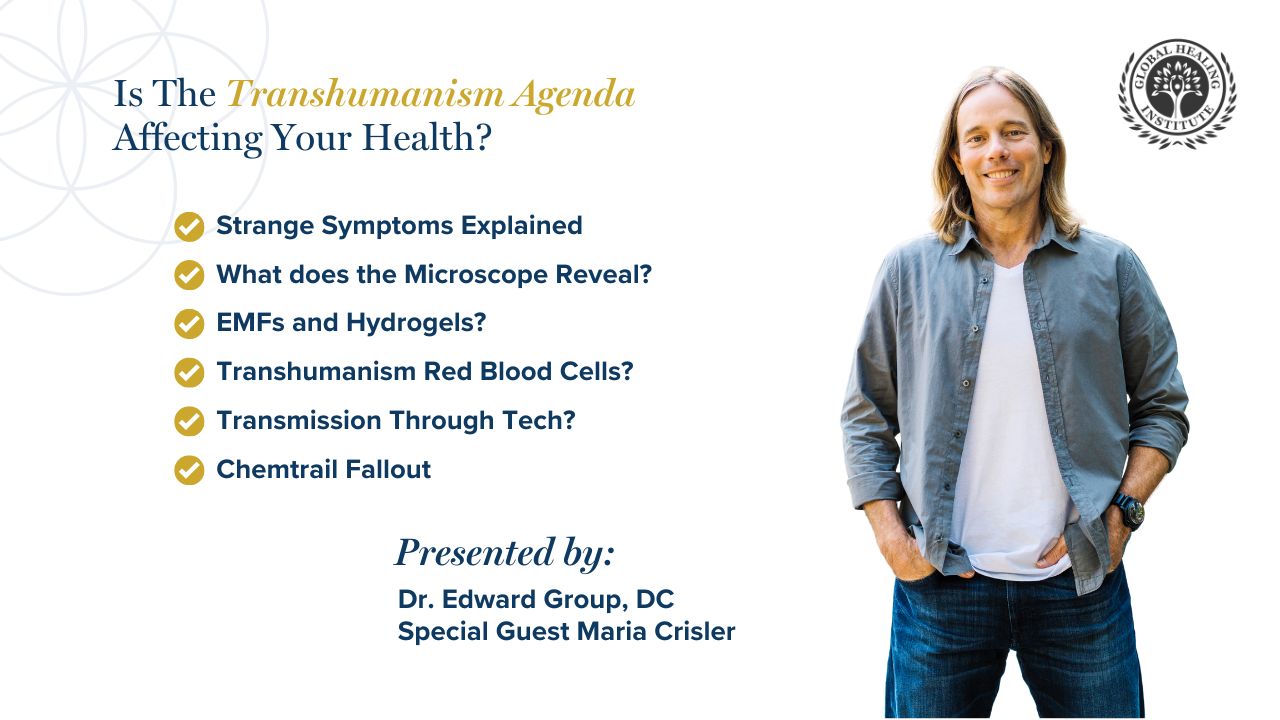 Is The Transhumanism Agenda Affecting Your Health?

GLOBAL HEALING INSTITUTE

Strange Symptoms Explained

What does the Microscope Reveal?

EMFs and Hydrogels?

Transhumanism Red Blood Cells?

Transmission Through Tech?

Chemtrail Fallout

Presented by:

Dr. Edward Group, DC
Special Guest Maria Crisler